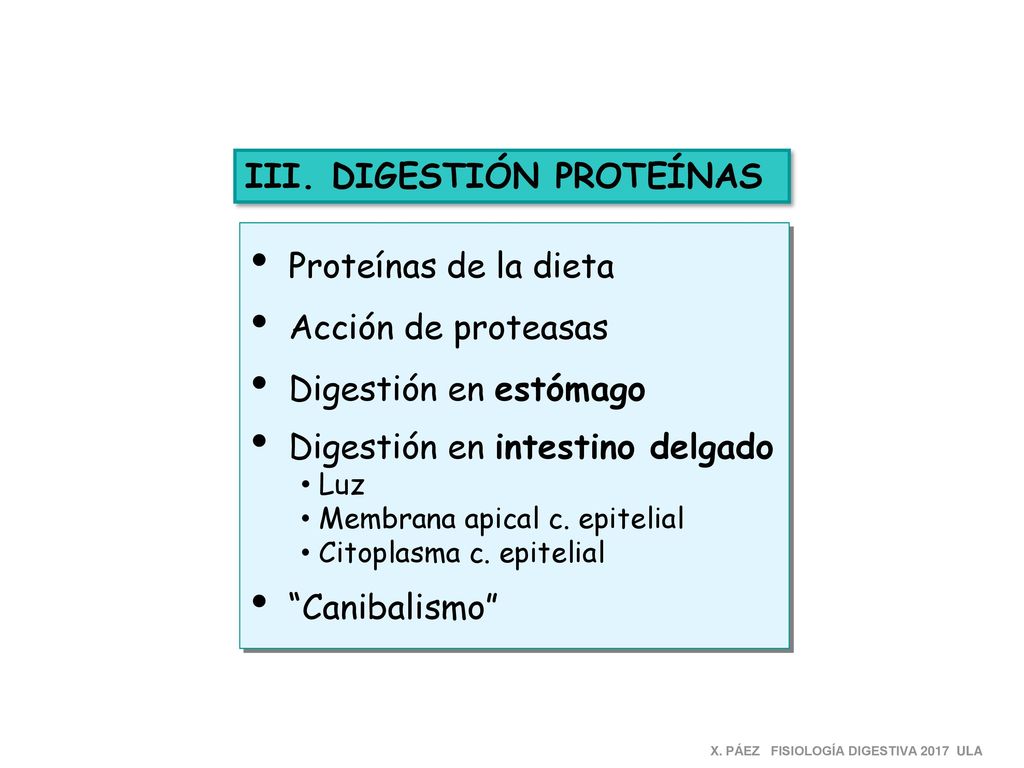 III. DIGESTIÓN PROTEÍNAS

• Proteínas de la dieta
• Acción de proteasas
• Digestión en estómago
• Digestión en intestino delgado
  • Luz
  • Membrana apical c. epitelial
  • Citoplasma c. epitelial
• “Canibalismo”

X. PÁEZ FISIOLOGÍA DIGESTIVA 2017 ULA